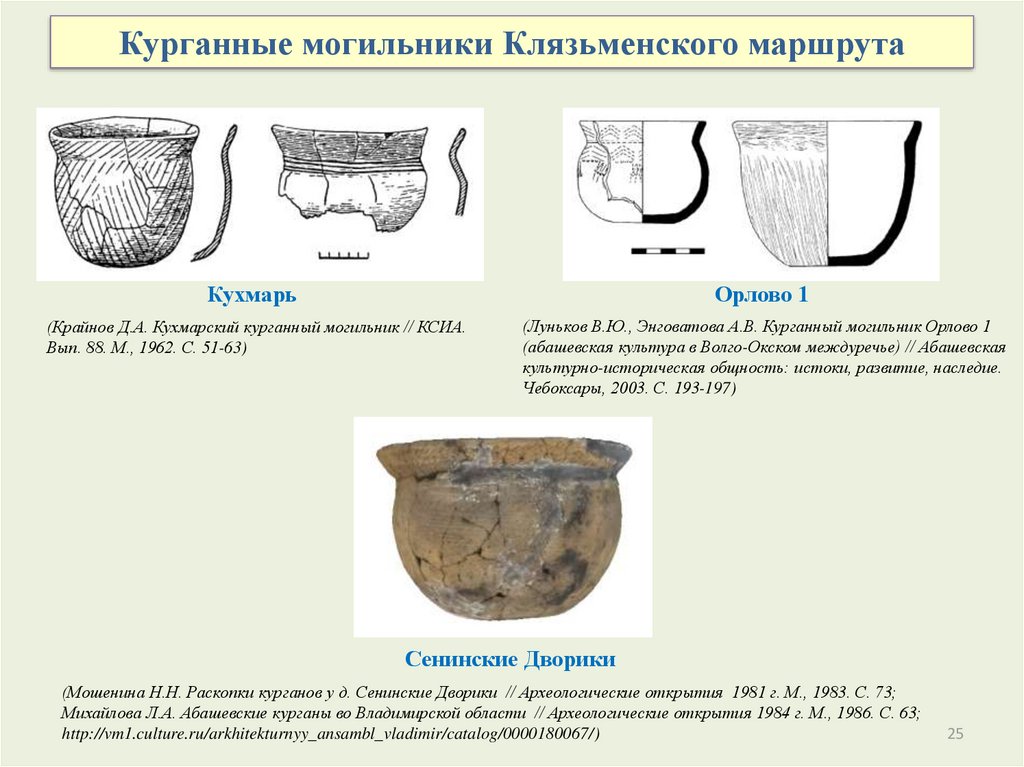 Курганные могильники Клязьменского маршрута

Кухмарь

(Крайнов Д.А. Кухмарский курганный могильник // КСИА. Вып. 88. М., 1962. С. 51-63)

Орлово 1

(Луньков В.Ю., Энговатова А.В. Курганный могильник Орлово 1 (абашевская культура в Волго-Окском междуречье) // Абашевская культурно-историческая общность: истоки, развитие, наследие. Чебоксары, 2003. С. 193-197)

Сенинские Дворики

(Мошенина Н.Н. Раскопки курганов у д. Сенинские Дворики // Археологические открытия 1981 г. М., 1983. С. 73; Михайлова Л.А. Абашевские курганы во Владимирской области // Археологические открытия 1984 г. М., 1986. С. 63; http://vm1.culture.ru/arkhitekturnyy_ansambl_vladimir/catalog/0000180067/)

25